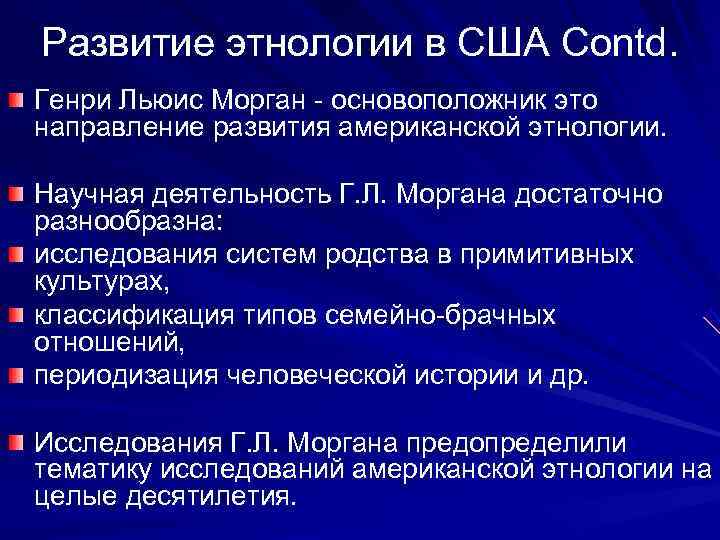 Развитие этнологии в США Contd.

Генри Льюис Морган - основоположник это направление развития американской этнологии.

Научная деятельность Г.Л. Моргана достаточно разнообразна:

исследования систем родства в примитивных культурах,

классификация типов семейно-брачных отношений,

периодизация человеческой истории и др.

Исследования Г.Л. Моргана предопределили тематику исследований американской этнологии на целые десятилетия.